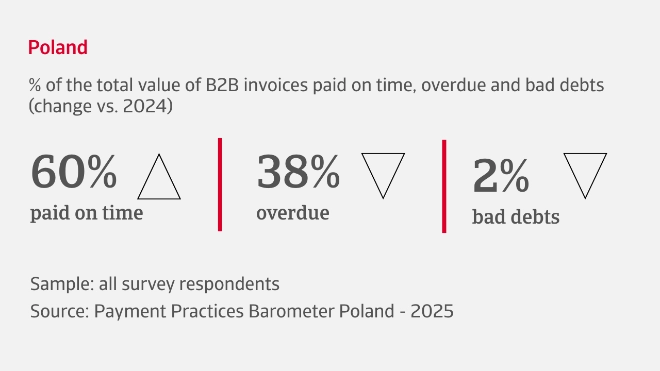 Poland

% of the total value of B2B invoices paid on time, overdue and bad debts (change vs. 2024)

60%
paid on time

38%
overdue

2%
bad debts

Sample: all survey respondents
Source: Payment Practices Barometer Poland - 2025